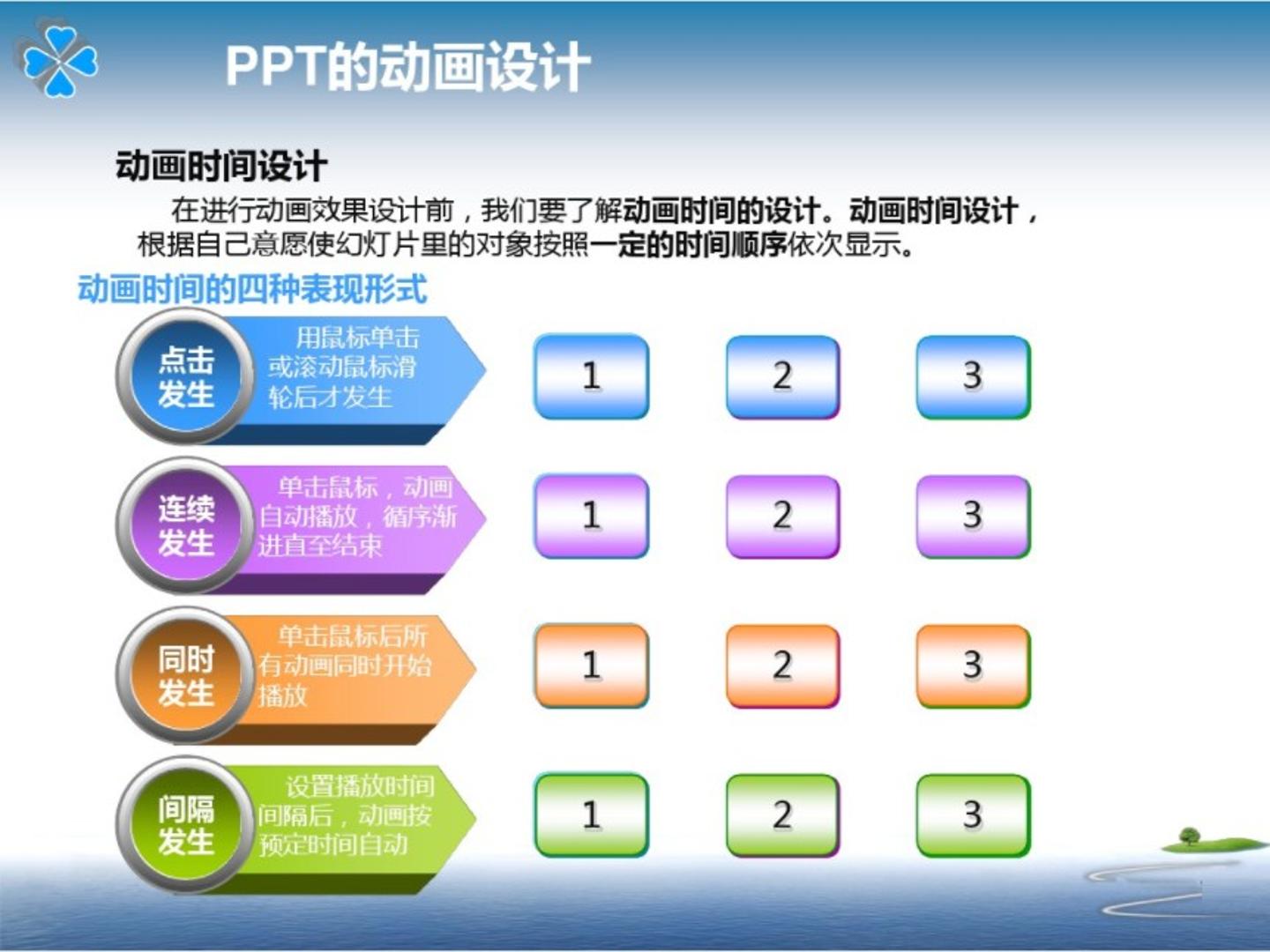 PPT的动画设计

动画时间设计

在进行动画效果设计前，我们要了解动画时间的设计。动画时间设计，根据自己意愿使幻灯片里的对象按照一定的时间顺序依次显示。

动画时间的四种表现形式

点击发生

用鼠标单击或滚动鼠标滑轮后才发生

1 2 3

连续发生

单击鼠标，动画自动播放，循序渐进直至结束

1 2 3

同时发生

单击鼠标后所有动画同时开始播放

1 2 3

间隔发生

设置播放时间间隔后，动画按预定时间自动

1 2 3